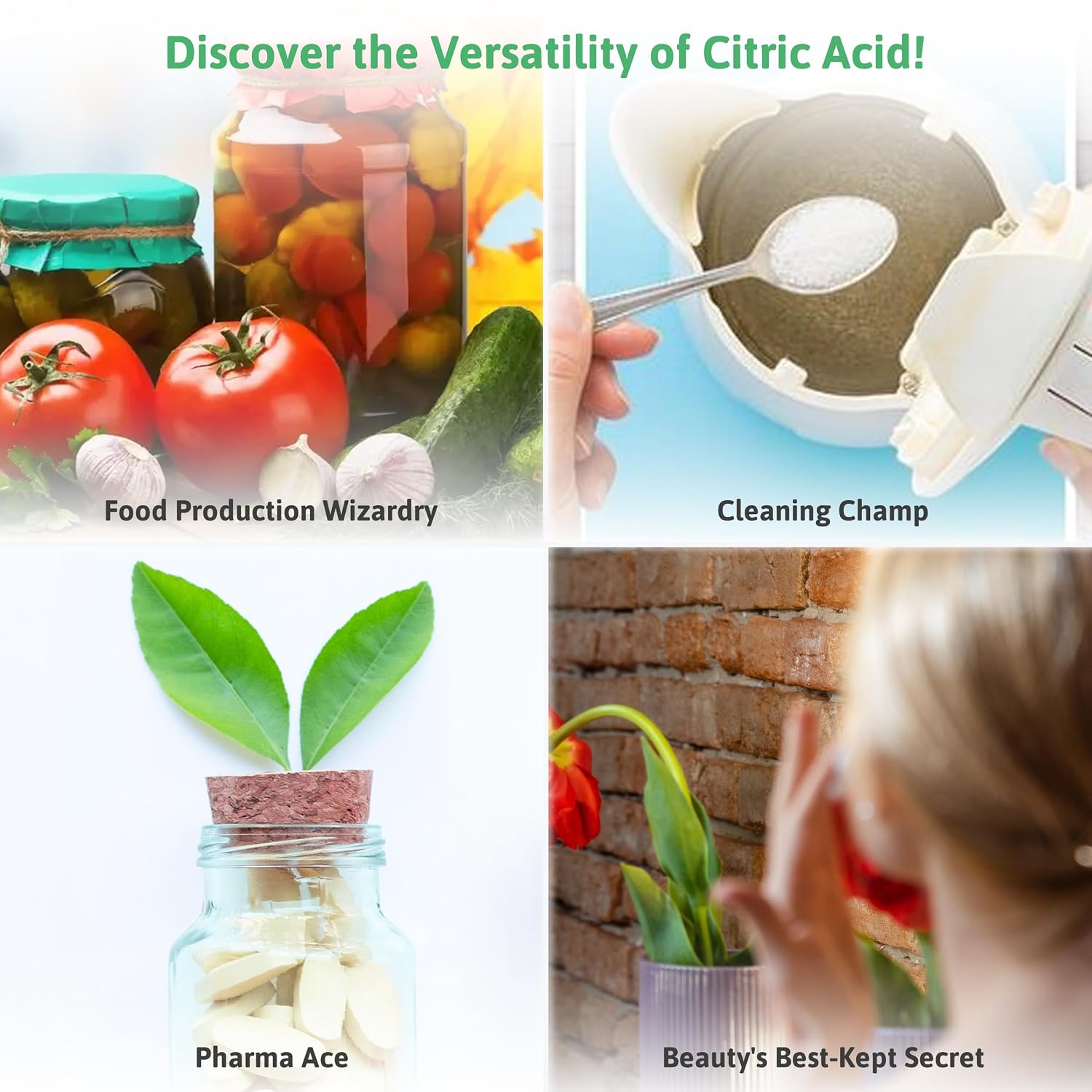 Discover the Versatility of Citric Acid!

Food Production Wizardry

Cleaning Champ

Pharma Ace

Beauty's Best-Kept Secret